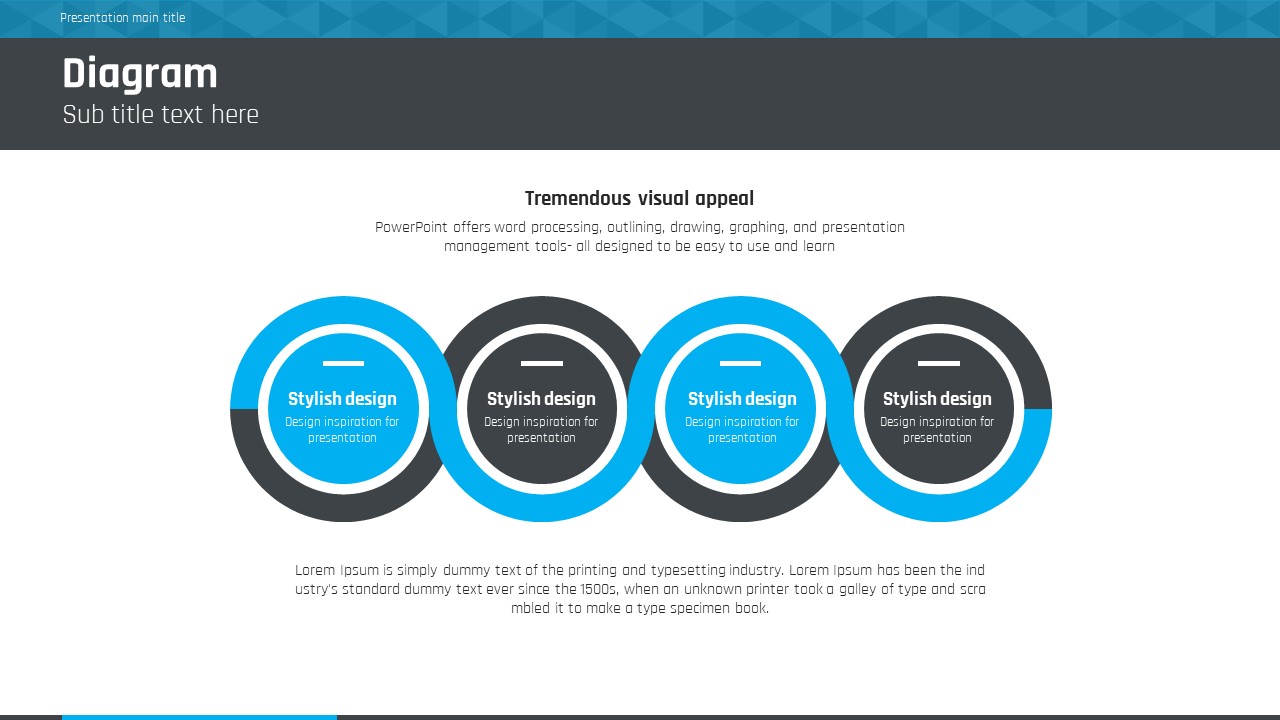 Presentation main title

Diagram

Sub title text here

Tremendous visual appeal

PowerPoint offers word processing, outlining, drawing, graphing, and presentation management tools- all designed to be easy to use and learn

Stylish design
Design inspiration for presentation

Stylish design
Design inspiration for presentation

Stylish design
Design inspiration for presentation

Stylish design
Design inspiration for presentation

Lorem Ipsum is simply dummy text of the printing and typesetting industry. Lorem Ipsum has been the ind ustry's standard dummy text ever since the 1500s, when an unknown printer took a galley of type and scra mbled it to make a type specimen book.